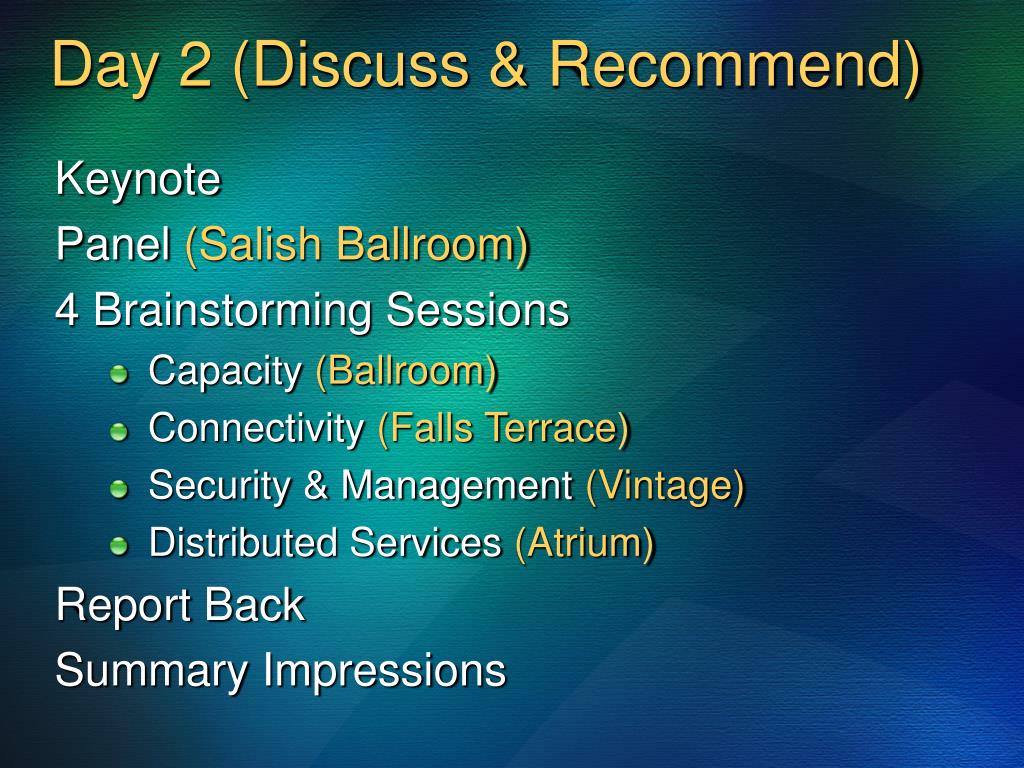 Day 2 (Discuss & Recommend)

Keynote
Panel (Salish Ballroom)
4 Brainstorming Sessions
- Capacity (Ballroom)
- Connectivity (Falls Terrace)
- Security & Management (Vintage)
- Distributed Services (Atrium)
Report Back
Summary Impressions